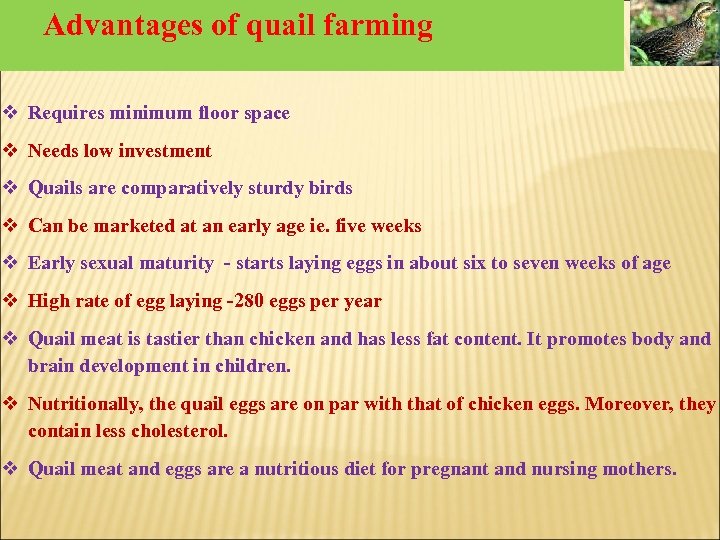 Advantages of quail farming

❖ Requires minimum floor space

❖ Needs low investment

❖ Quails are comparatively sturdy birds

❖ Can be marketed at an early age ie. five weeks

❖ Early sexual maturity - starts laying eggs in about six to seven weeks of age

❖ High rate of egg laying -280 eggs per year

❖ Quail meat is tastier than chicken and has less fat content. It promotes body and brain development in children.

❖ Nutritionally, the quail eggs are on par with that of chicken eggs. Moreover, they contain less cholesterol.

❖ Quail meat and eggs are a nutritious diet for pregnant and nursing mothers.